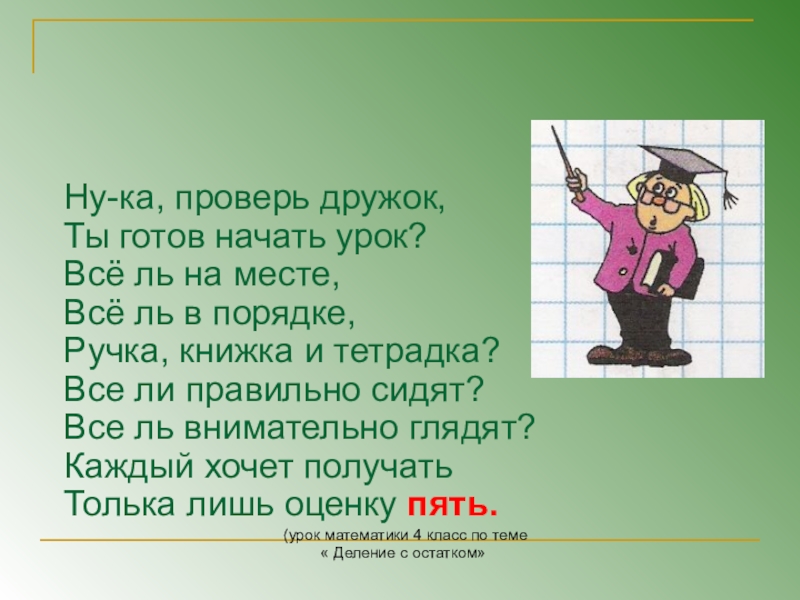 Ну-ка, проверь дружок,
Ты готов начать урок?
Всё ль на месте,
Всё ль в порядке,
Ручка, книжка и тетрадка?
Все ли правильно сидят?
Все ль внимательно глядят?
Каждый хочет получать
Толька лишь оценку пять.

(урок математики 4 класс по теме
« Деление с остатком»